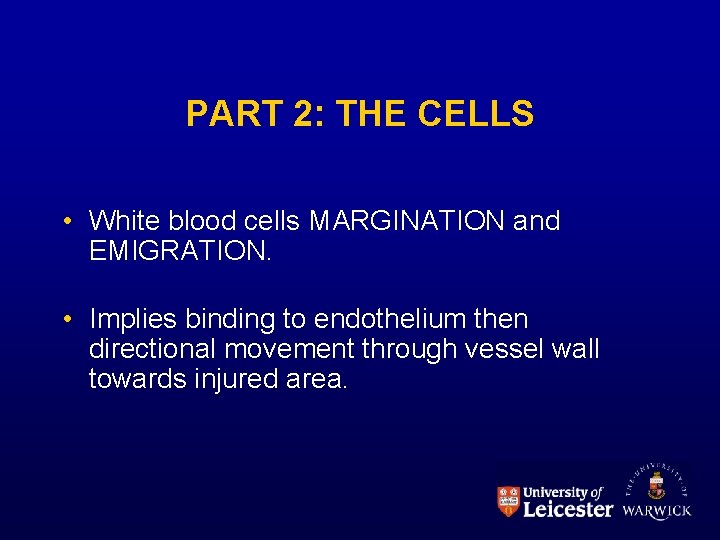 PART 2: THE CELLS

• White blood cells MARGINATION and EMIGRATION.

• Implies binding to endothelium then directional movement through vessel wall towards injured area.

University of Leicester

THE UNIVERSITY OF WARWICK